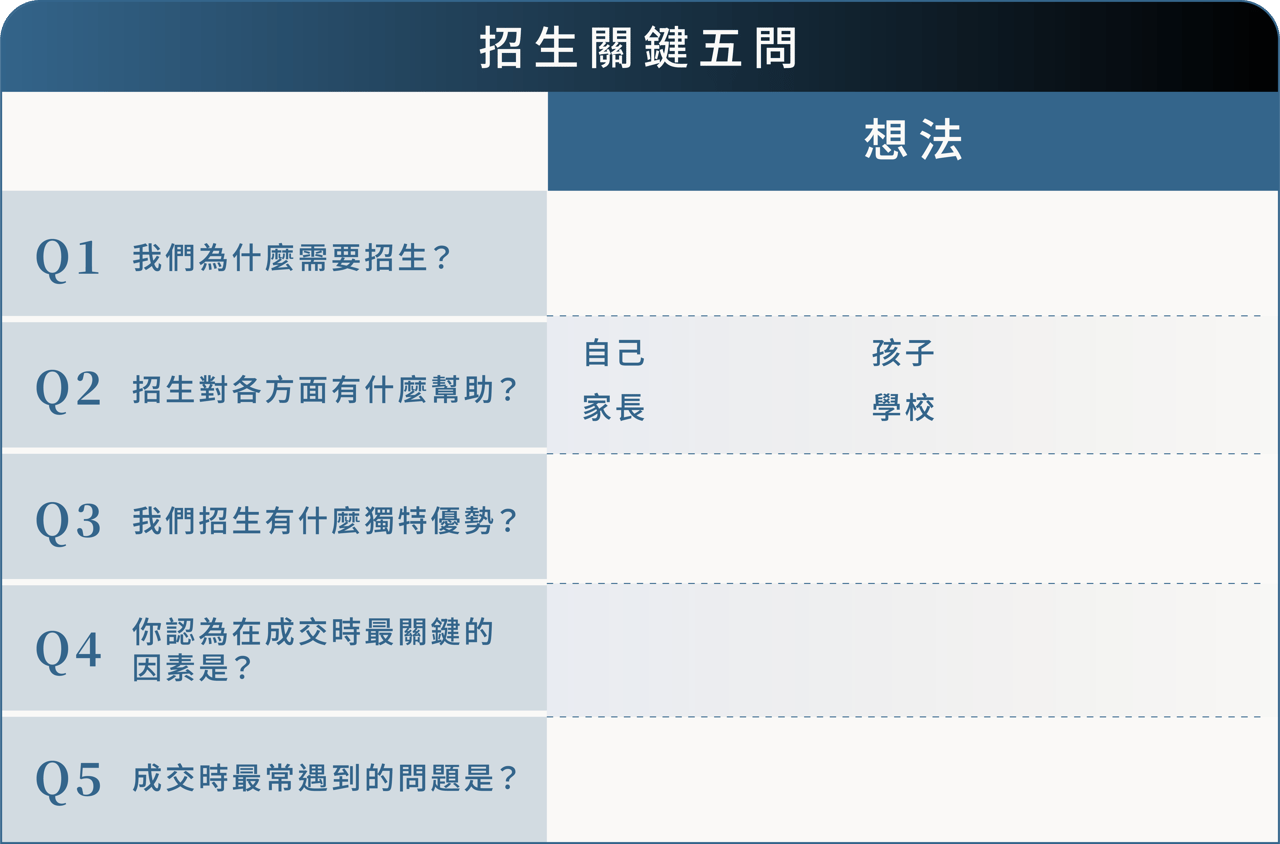 招生關鍵五問

| | 想法 |
|---|---|
| Q1 我們為什麼需要招生？ | |
| Q2 招生對各方面有什麼幫助？ | 自己 孩子 家長 學校 |
| Q3 我們招生有什麼獨特優勢？ | |
| Q4 你認為在成交時最關鍵的因素是？ | |
| Q5 成交時最常遇到的問題是？ | |